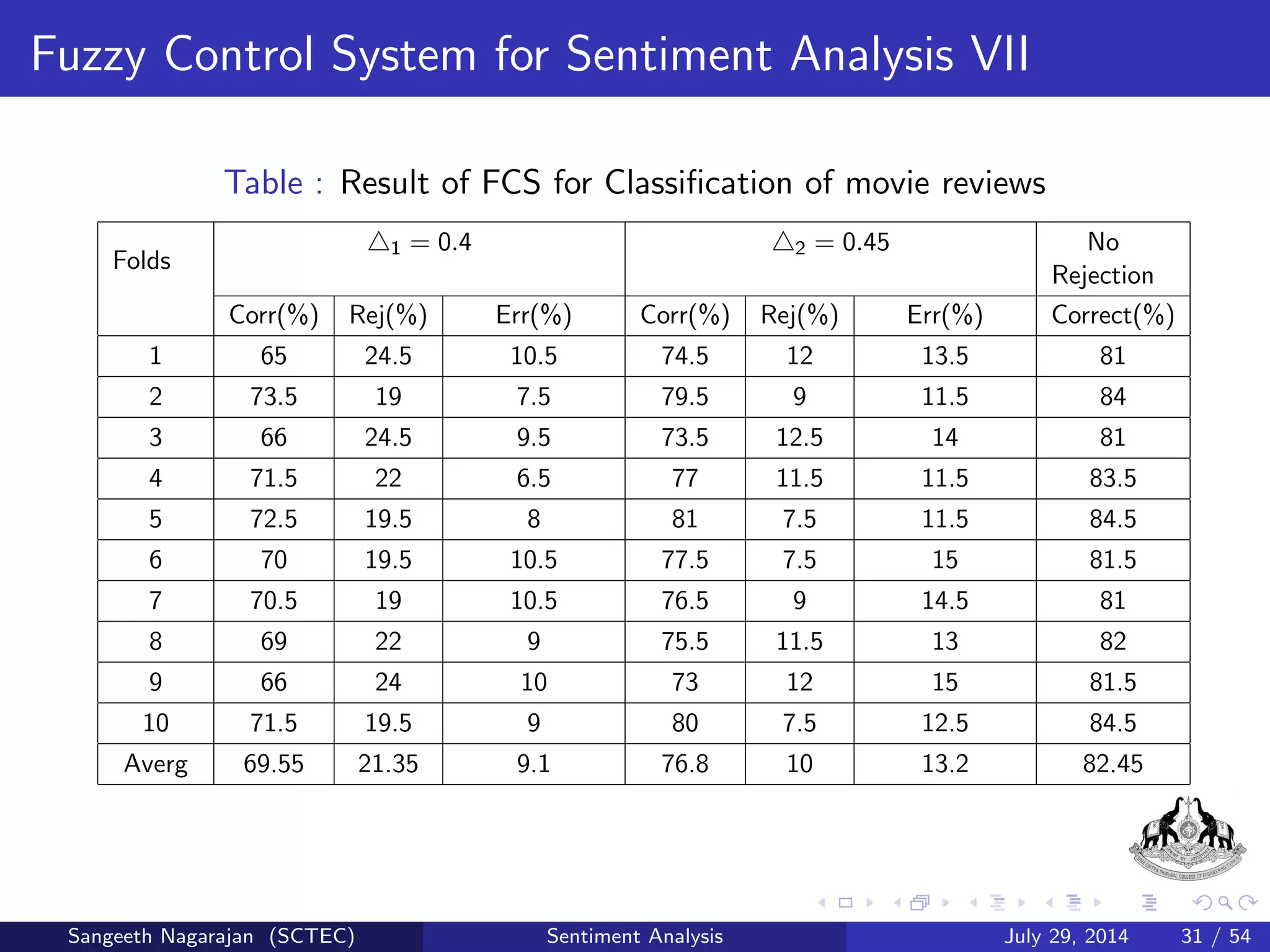 Fuzzy Control System for Sentiment Analysis VII

Table : Result of FCS for Classification of movie reviews

| Folds | $\triangle_1 = 0.4$ | | | $\triangle_2 = 0.45$ | | | No Rejection |
|---|---|---|---|---|---|---|---|
| | Corr(%) | Rej(%) | Err(%) | Corr(%) | Rej(%) | Err(%) | Correct(%) |
| 1 | 65 | 24.5 | 10.5 | 74.5 | 12 | 13.5 | 81 |
| 2 | 73.5 | 19 | 7.5 | 79.5 | 9 | 11.5 | 84 |
| 3 | 66 | 24.5 | 9.5 | 73.5 | 12.5 | 14 | 81 |
| 4 | 71.5 | 22 | 6.5 | 77 | 11.5 | 11.5 | 83.5 |
| 5 | 72.5 | 19.5 | 8 | 81 | 7.5 | 11.5 | 84.5 |
| 6 | 70 | 19.5 | 10.5 | 77.5 | 7.5 | 15 | 81.5 |
| 7 | 70.5 | 19 | 10.5 | 76.5 | 9 | 14.5 | 81 |
| 8 | 69 | 22 | 9 | 75.5 | 11.5 | 13 | 82 |
| 9 | 66 | 24 | 10 | 73 | 12 | 15 | 81.5 |
| 10 | 71.5 | 19.5 | 9 | 80 | 7.5 | 12.5 | 84.5 |
| Averg | 69.55 | 21.35 | 9.1 | 76.8 | 10 | 13.2 | 82.45 |

SREE CHITRA THIRUNAL COLLEGE OF ENGINEERING

Sangeeth Nagarajan (SCTEC) Sentiment Analysis July 29, 2014 31 / 54